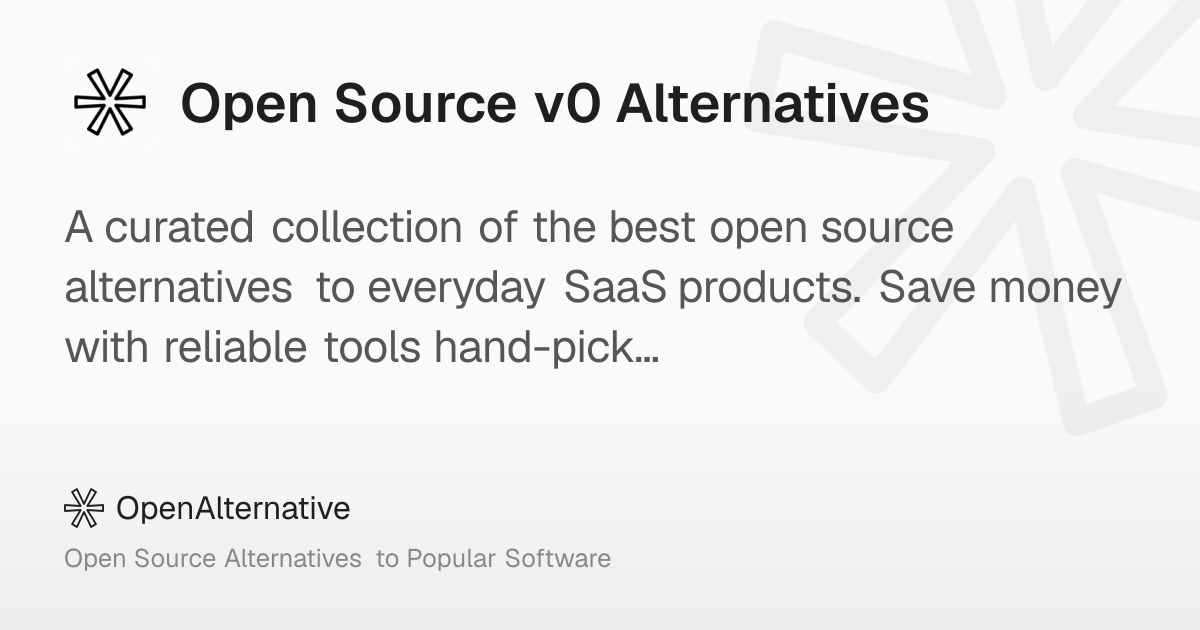 Open Source v0 Alternatives

A curated collection of the best open source alternatives to everyday SaaS products. Save money with reliable tools hand-pick...

OpenAlternative

Open Source Alternatives to Popular Software